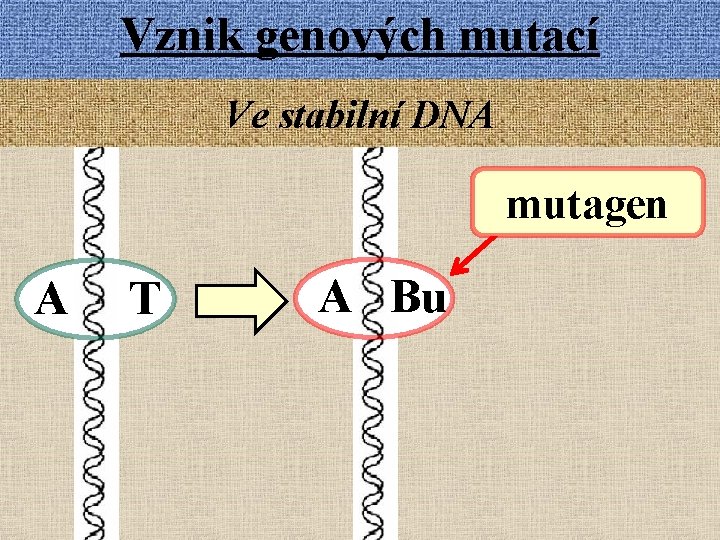 Vznik genových mutací

Ve stabilní DNA

mutagen

A T

A Bu